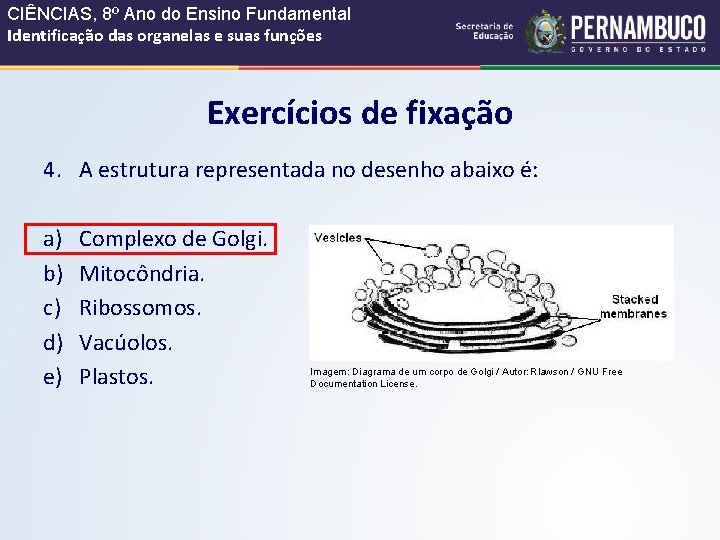 CIÊNCIAS, 8º Ano do Ensino Fundamental
Identificação das organelas e suas funções

Secretaria de Educação PERNAMBUCO GOVERNO DO ESTADO

Exercícios de fixação

4. A estrutura representada no desenho abaixo é:

a) Complexo de Golgi.
b) Mitocôndria.
c) Ribossomos.
d) Vacúolos.
e) Plastos.

Vesicles

Stacked membranes

Imagem: Diagrama de um corpo de Golgi / Autor: Rlawson / GNU Free Documentation License.